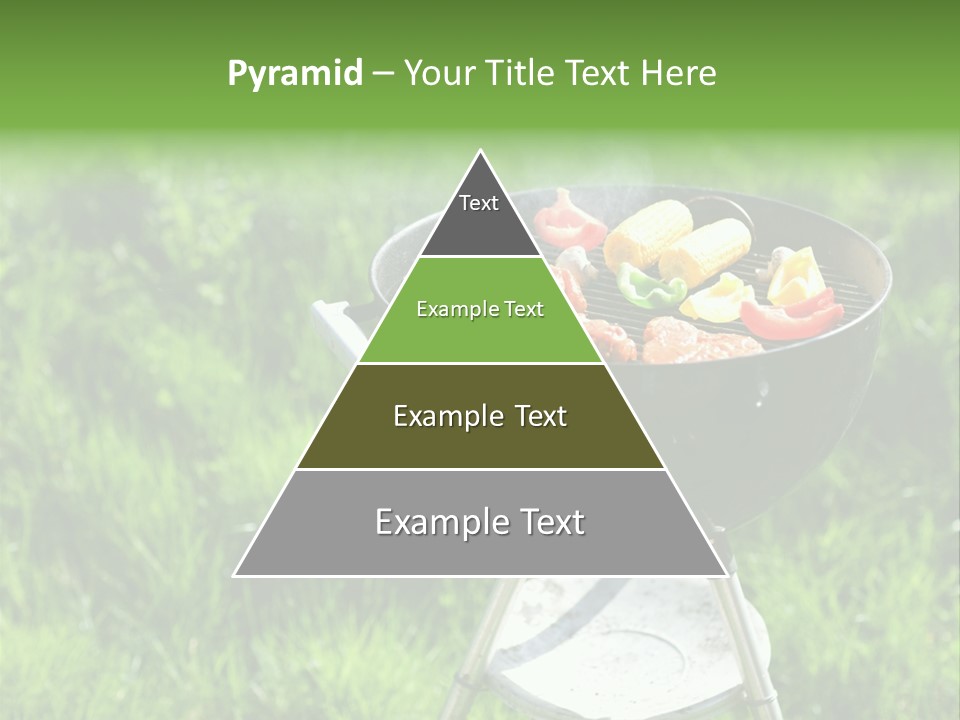 Pyramid – Your Title Text Here

Text

Example Text

Example Text

Example Text